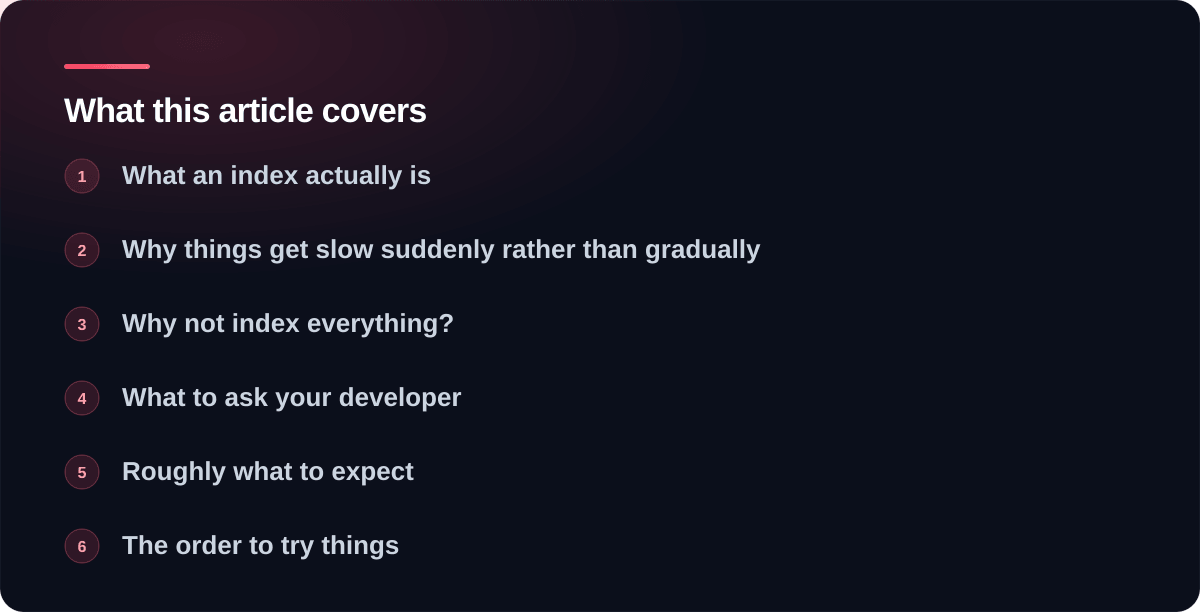 What this article covers

1 What an index actually is

2 Why things get slow suddenly rather than gradually

3 Why not index everything?

4 What to ask your developer

5 Roughly what to expect

6 The order to try things